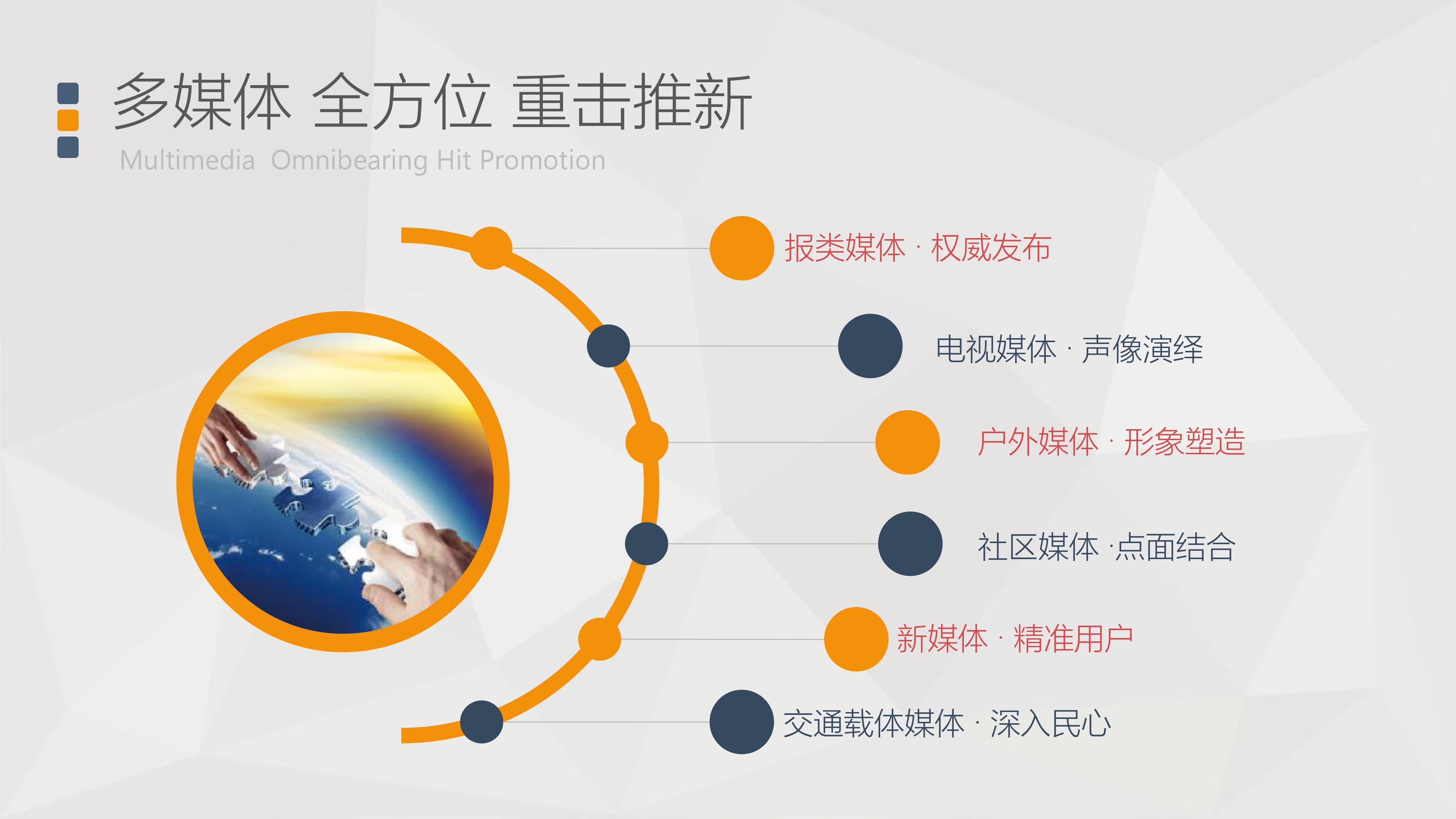 多媒体 全方位 重击推新

Multimedia Omnibearing Hit Promotion

报类媒体 · 权威发布

电视媒体 · 声像演绎

户外媒体 · 形象塑造

社区媒体 ·点面结合

新媒体 · 精准用户

交通载体媒体 · 深入民心